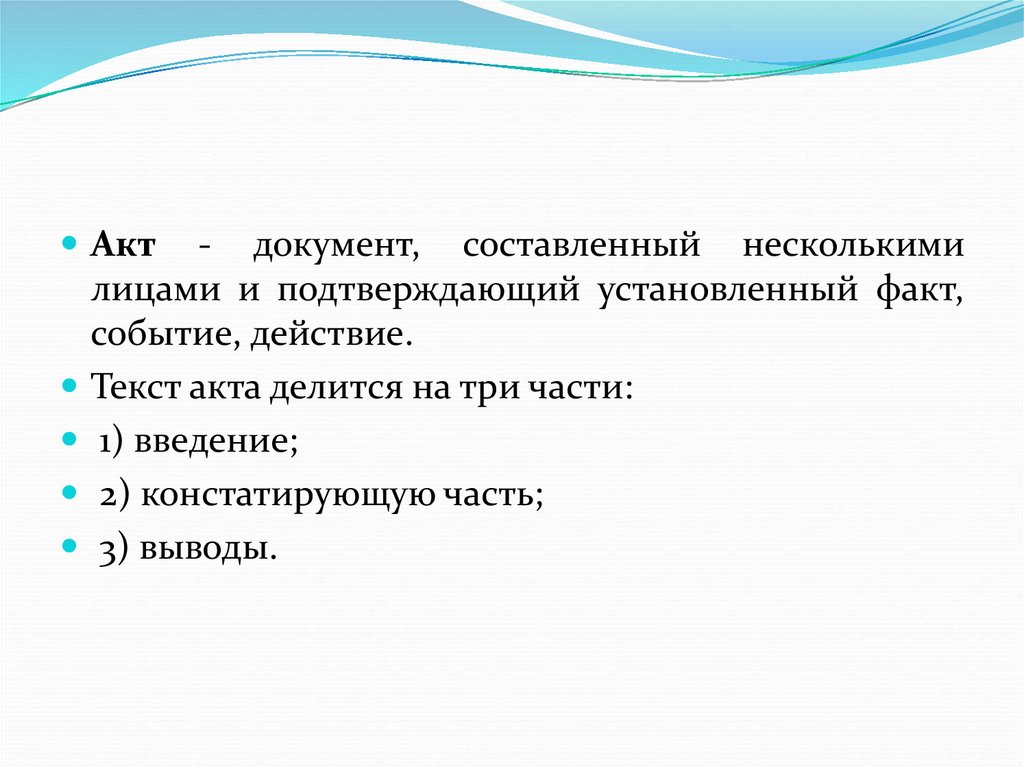 Акт - документ, составленный несколькими лицами и подтверждающий установленный факт, событие, действие.

Текст акта делится на три части:

1) введение;

2) констатирующую часть;

3) выводы.